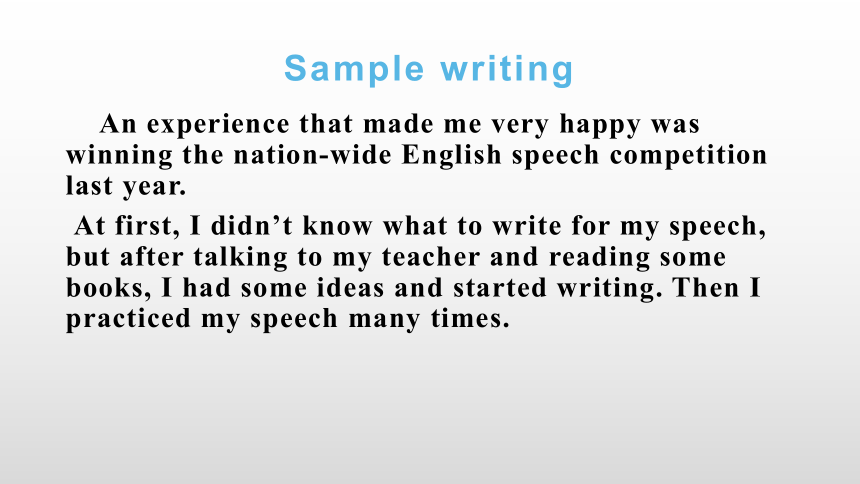 Sample writing

An experience that made me very happy was winning the nation-wide English speech competition last year.

At first, I didn’t know what to write for my speech, but after talking to my teacher and reading some books, I had some ideas and started writing. Then I practiced my speech many times.